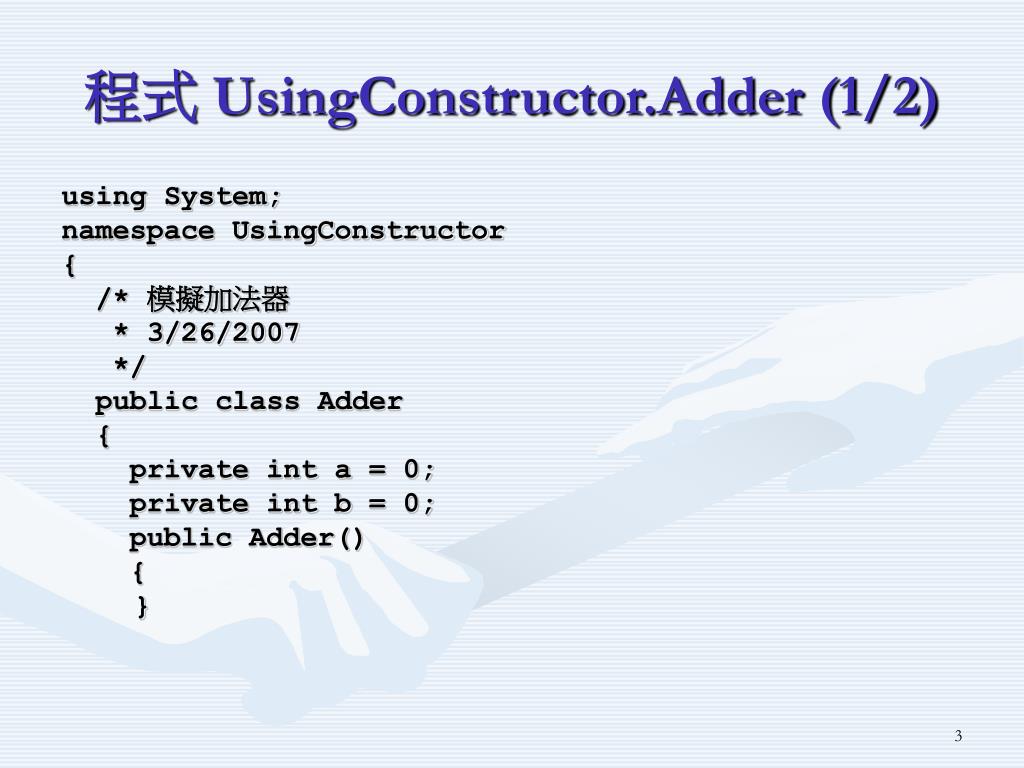 程式 UsingConstructor.Adder (1/2)

using System;
namespace UsingConstructor
{
  /* 模擬加法器
   * 3/26/2007
   */
  public class Adder
  {
    private int a = 0;
    private int b = 0;
    public Adder()
    {
    }

3